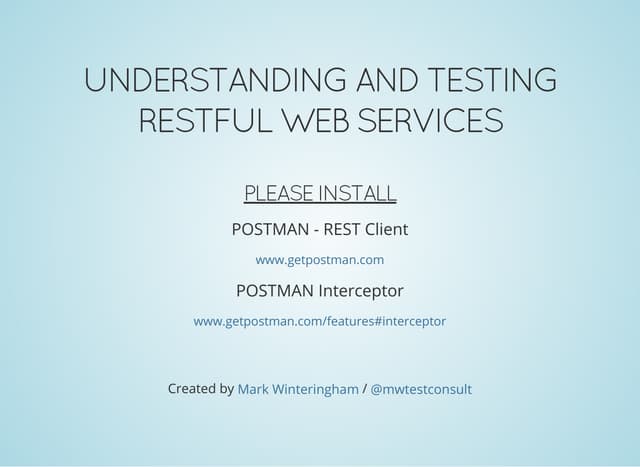 UNDERSTANDING AND TESTING RESTFUL WEB SERVICES

PLEASE INSTALL

POSTMAN - REST Client

www.getpostman.com

POSTMAN Interceptor

www.getpostman.com/features#interceptor

Created by Mark Winteringham / @mwtestconsult